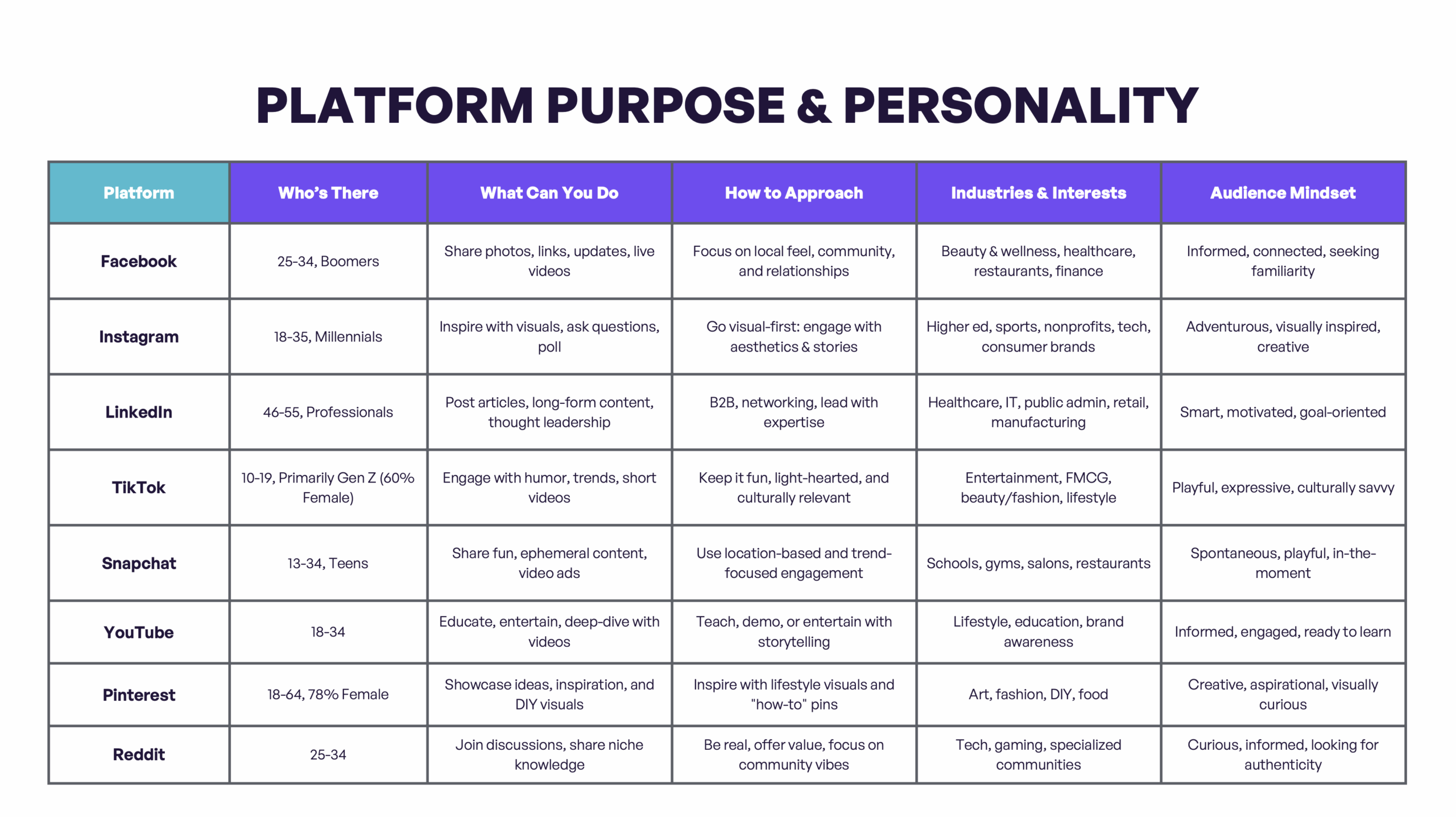 PLATFORM PURPOSE & PERSONALITY

| Platform | Who's There | What Can You Do | How to Approach | Industries & Interests | Audience Mindset |
|---|---|---|---|---|---|
| Facebook | 25-34, Boomers | Share photos, links, updates, live videos | Focus on local feel, community, and relationships | Beauty & wellness, healthcare, restaurants, finance | Informed, connected, seeking familiarity |
| Instagram | 18-35, Millennials | Inspire with visuals, ask questions, poll | Go visual-first: engage with aesthetics & stories | Higher ed, sports, nonprofits, tech, consumer brands | Adventurous, visually inspired, creative |
| LinkedIn | 46-55, Professionals | Post articles, long-form content, thought leadership | B2B, networking, lead with expertise | Healthcare, IT, public admin, retail, manufacturing | Smart, motivated, goal-oriented |
| TikTok | 10-19, Primarily Gen Z (60% Female) | Engage with humor, trends, short videos | Keep it fun, light-hearted, and culturally relevant | Entertainment, FMCG, beauty/fashion, lifestyle | Playful, expressive, culturally savvy |
| Snapchat | 13-34, Teens | Share fun, ephemeral content, video ads | Use location-based and trend-focused engagement | Schools, gyms, salons, restaurants | Spontaneous, playful, in-the-moment |
| YouTube | 18-34 | Educate, entertain, deep-dive with videos | Teach, demo, or entertain with storytelling | Lifestyle, education, brand awareness | Informed, engaged, ready to learn |
| Pinterest | 18-64, 78% Female | Showcase ideas, inspiration, and DIY visuals | Inspire with lifestyle visuals and "how-to" pins | Art, fashion, DIY, food | Creative, aspirational, visually curious |
| Reddit | 25-34 | Join discussions, share niche knowledge | Be real, offer value, focus on community vibes | Tech, gaming, specialized communities | Curious, informed, looking for authenticity |